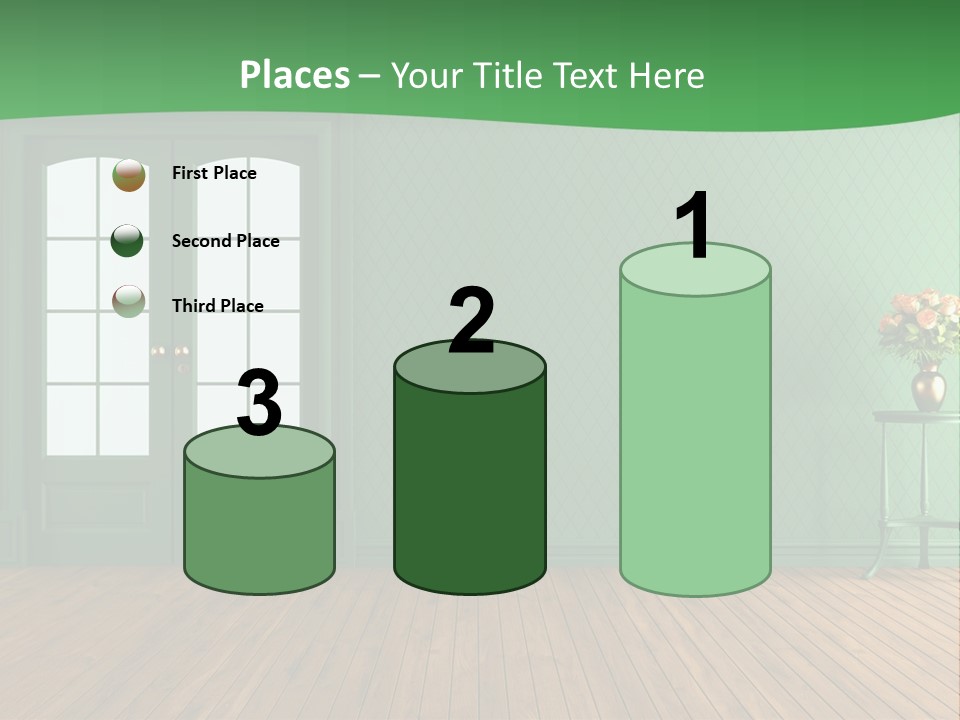 Places – Your Title Text Here

First Place

Second Place

Third Place

3

2

1